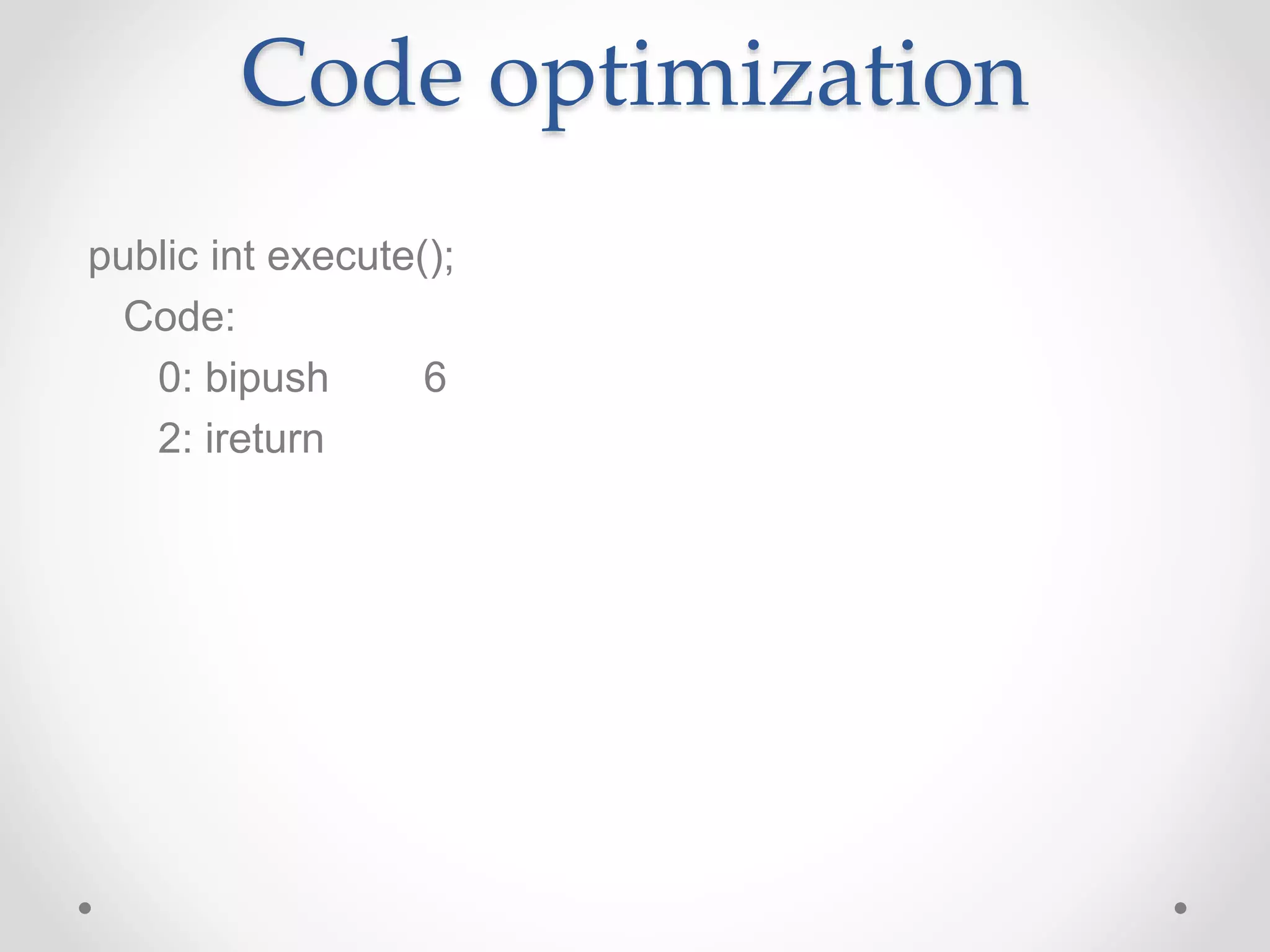 Code optimization

public int execute();
Code:
0: bipush 6
2: ireturn